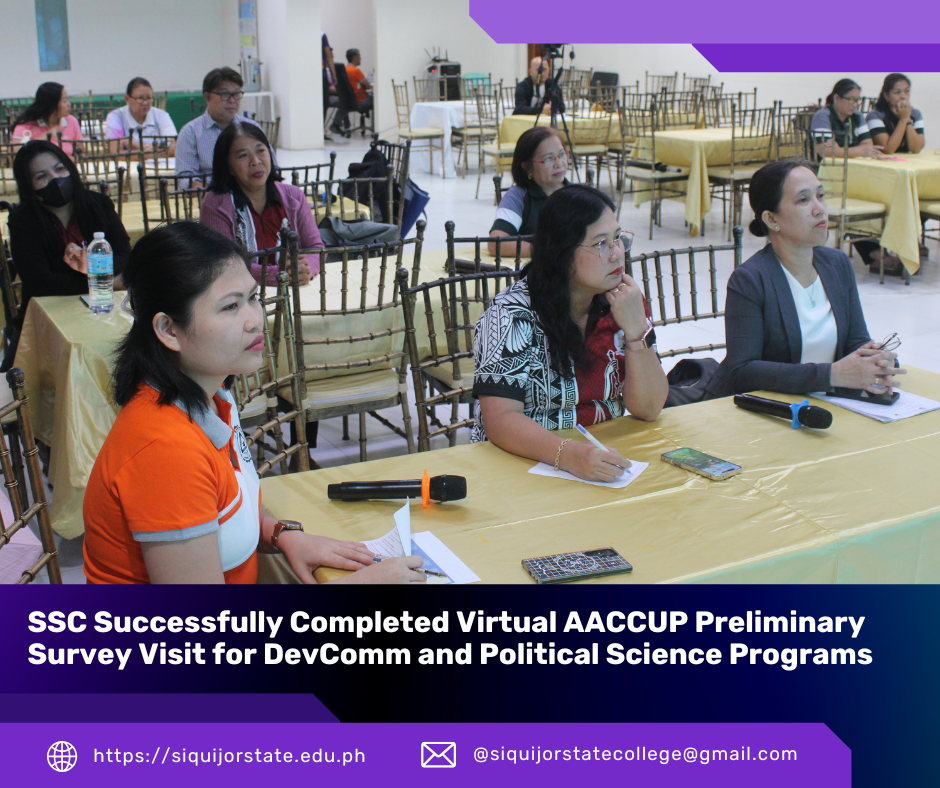 SSC Successfully Completed Virtual AACCUP Preliminary Survey Visit for DevComm and Political Science Programs

https://siquijorstate.edu.ph

@siquijorstatecollege@gmail.com